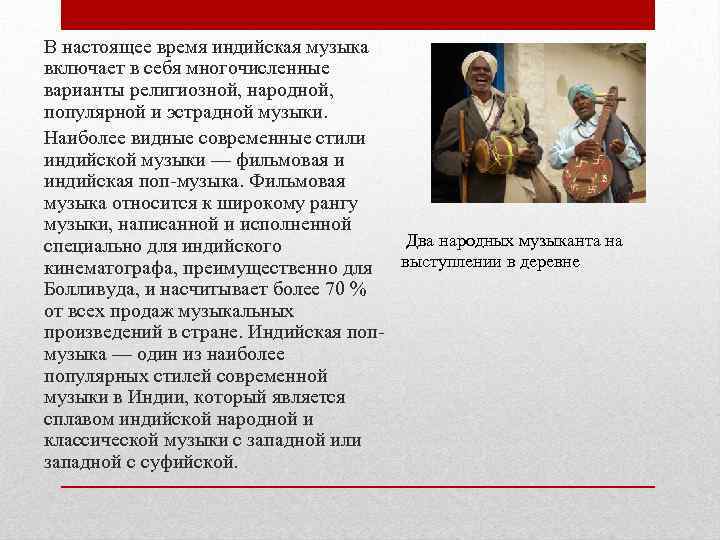 В настоящее время индийская музыка включает в себя многочисленные варианты религиозной, народной, популярной и эстрадной музыки.

Наиболее видные современные стили индийской музыки — фильмовая и индийская поп-музыка. Фильмовая музыка относится к широкому рангу музыки, написанной и исполненной специально для индийского кинематографа, преимущественно для Болливуда, и насчитывает более 70 % от всех продаж музыкальных произведений в стране. Индийская поп-музыка — один из наиболее популярных стилей современной музыки в Индии, который является сплавом индийской народной и классической музыки с западной или западной с суфийской.

Два народных музыканта на выступлении в деревне